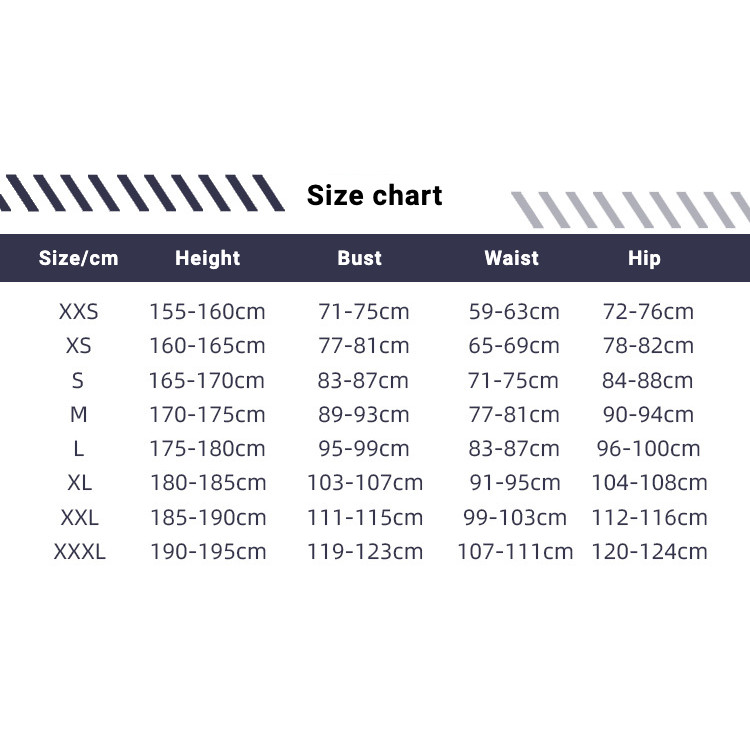 Size chart

| Size/cm | Height | Bust | Waist | Hip |
|---|---|---|---|---|
| XXS | 155-160cm | 71-75cm | 59-63cm | 72-76cm |
| XS | 160-165cm | 77-81cm | 65-69cm | 78-82cm |
| S | 165-170cm | 83-87cm | 71-75cm | 84-88cm |
| M | 170-175cm | 89-93cm | 77-81cm | 90-94cm |
| L | 175-180cm | 95-99cm | 83-87cm | 96-100cm |
| XL | 180-185cm | 103-107cm | 91-95cm | 104-108cm |
| XXL | 185-190cm | 111-115cm | 99-103cm | 112-116cm |
| XXXL | 190-195cm | 119-123cm | 107-111cm | 120-124cm |